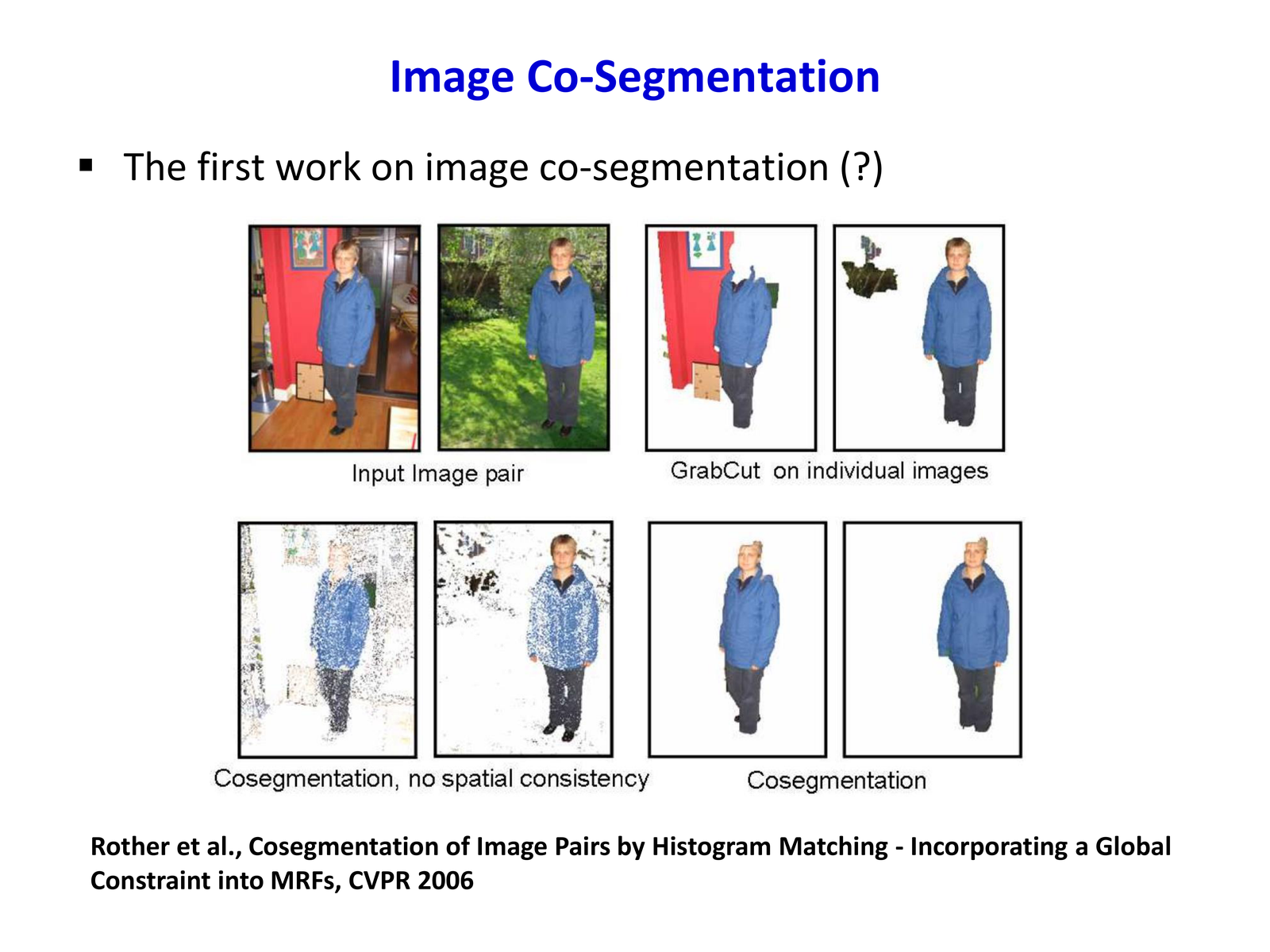 Image Co-Segmentation

▪ The first work on image co-segmentation (?)

Input Image pair

GrabCut on individual images

Cosegmentation, no spatial consistency

Cosegmentation

Rother et al., Cosegmentation of Image Pairs by Histogram Matching - Incorporating a Global Constraint into MRFs, CVPR 2006